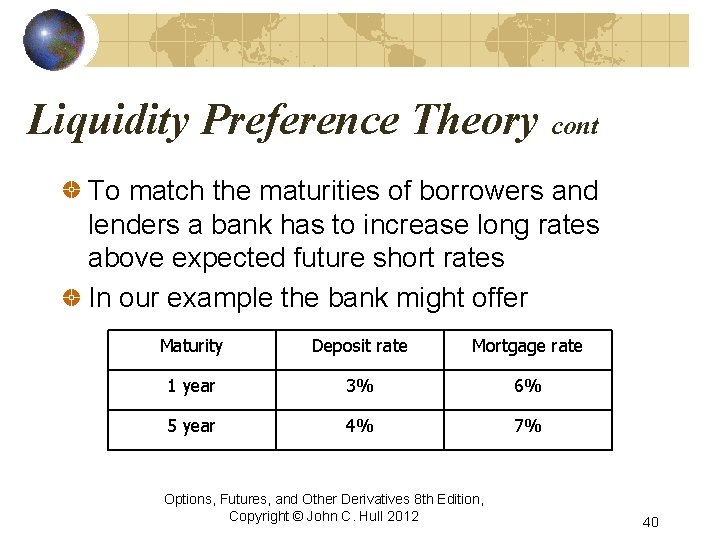 Liquidity Preference Theory cont

To match the maturities of borrowers and lenders a bank has to increase long rates above expected future short rates

In our example the bank might offer

| Maturity | Deposit rate | Mortgage rate |
|---|---|---|
| 1 year | 3% | 6% |
| 5 year | 4% | 7% |

Options, Futures, and Other Derivatives 8th Edition, Copyright © John C. Hull 2012

40